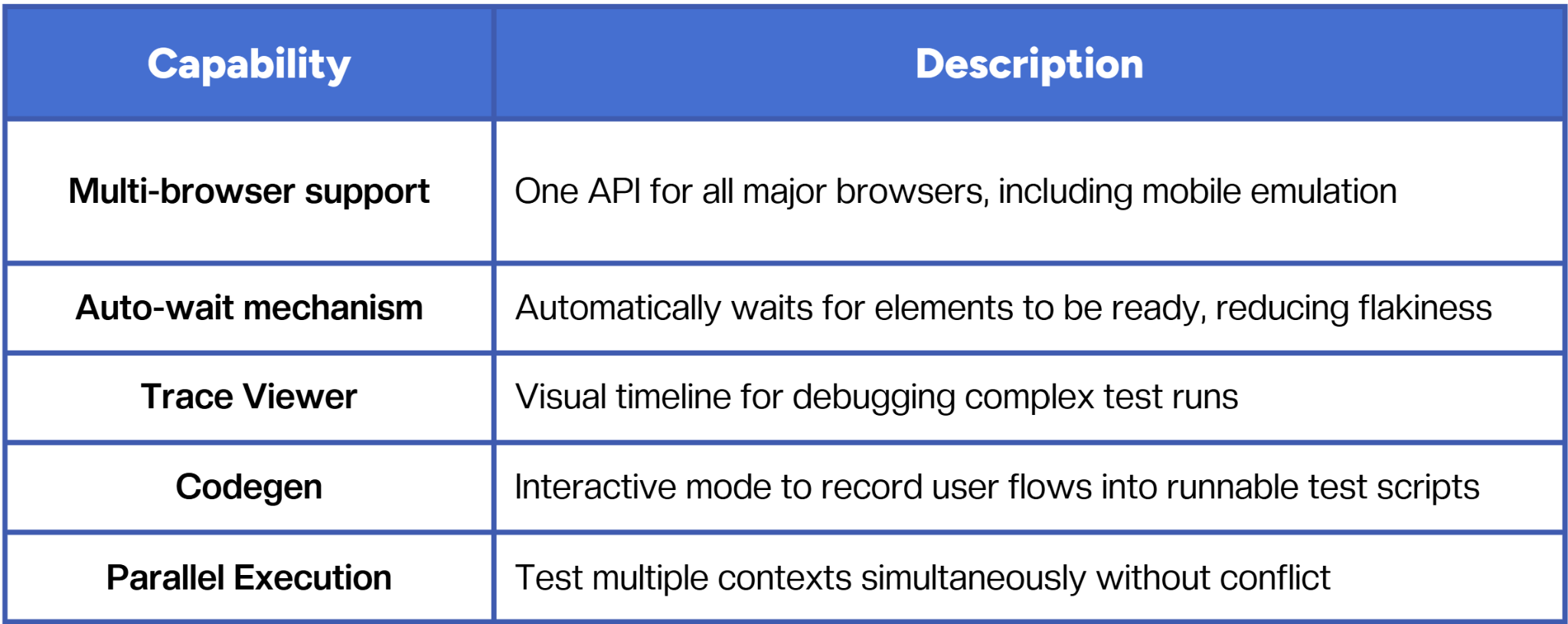 | Capability | Description |
|---|---|
| Multi-browser support | One API for all major browsers, including mobile emulation |
| Auto-wait mechanism | Automatically waits for elements to be ready, reducing flakiness |
| Trace Viewer | Visual timeline for debugging complex test runs |
| Codegen | Interactive mode to record user flows into runnable test scripts |
| Parallel Execution | Test multiple contexts simultaneously without conflict |